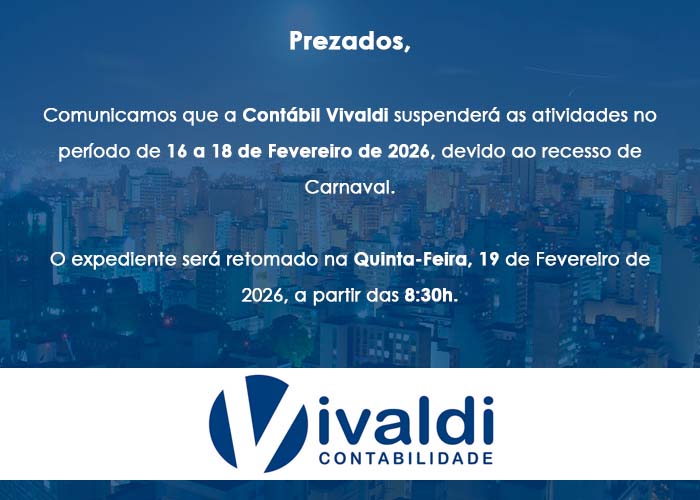 Prezados,

Comunicamos que a Contábil Vivaldi suspenderá as atividades no período de 16 a 18 de Fevereiro de 2026, devido ao recesso de Carnaval.

O expediente será retomado na Quinta-Feira, 19 de Fevereiro de 2026, a partir das 8:30h.

Vivaldi
CONTABILIDADE